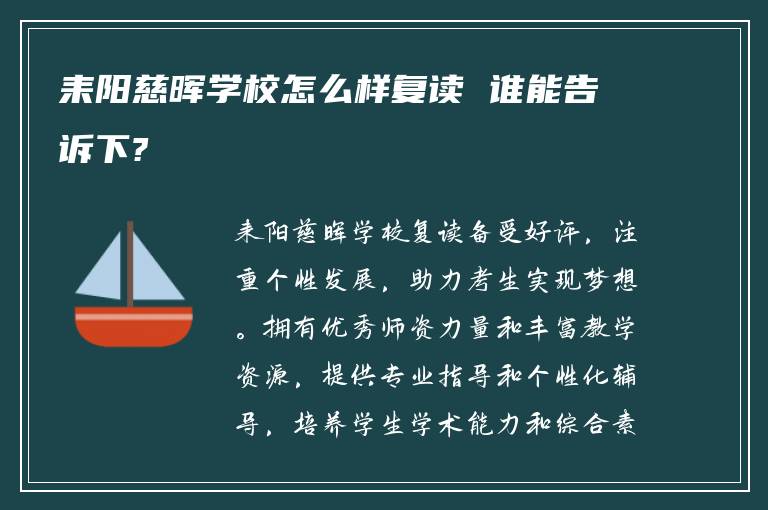 耒阳慈晖学校怎么样复读 谁能告诉下?

耒阳慈晖学校复读备受好评，注重个性发展，助力考生实现梦想。拥有优秀师资力量和丰富教学资源，提供专业指导和个性化辅导，培养学生学术能力和综合素